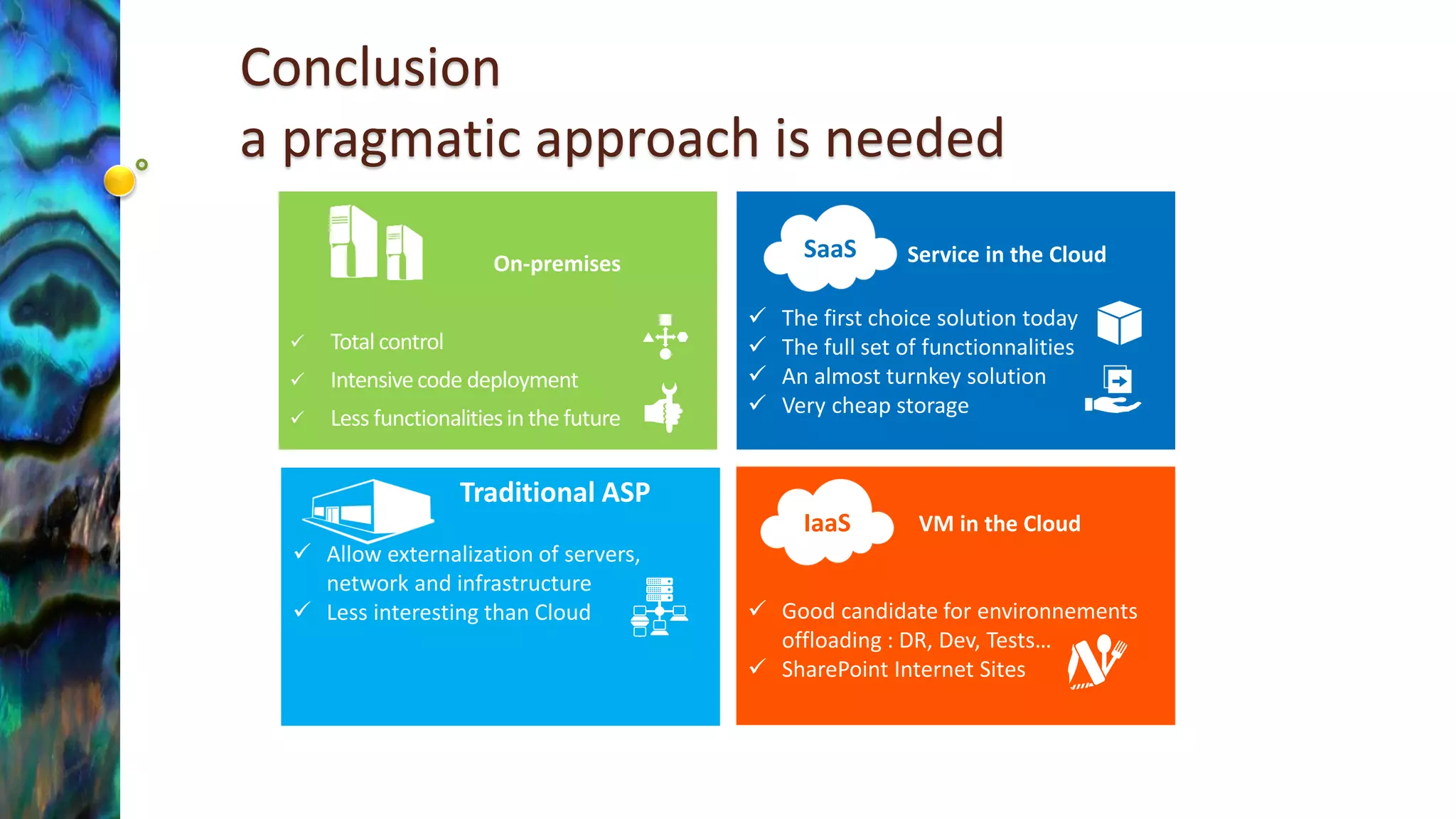 Conclusion
a pragmatic approach is needed

On-premises

✓ Total control
✓ Intensive code deployment
✓ Less functionalities in the future

SaaS Service in the Cloud

✓ The first choice solution today
✓ The full set of functionnalities
✓ An almost turnkey solution
✓ Very cheap storage

Traditional ASP

✓ Allow externalization of servers, network and infrastructure
✓ Less interesting than Cloud

IaaS VM in the Cloud

✓ Good candidate for environnements offloading : DR, Dev, Tests…
✓ SharePoint Internet Sites